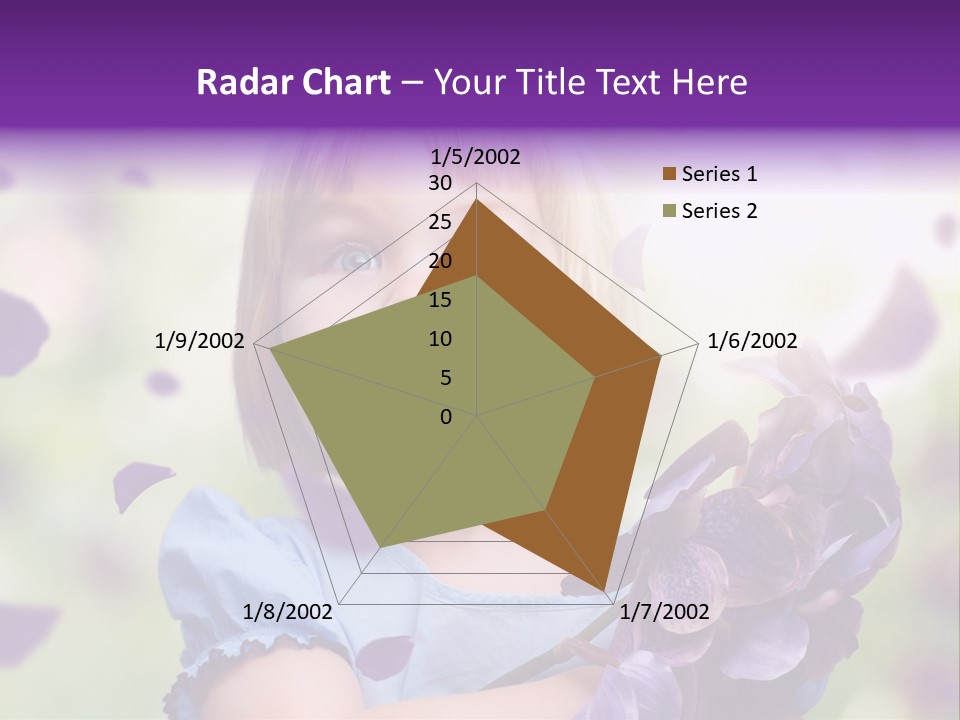 Radar Chart – Your Title Text Here

1/5/2002
30
25
20
15
10
5
0
1/6/2002
1/7/2002
1/8/2002
1/9/2002

Series 1
Series 2